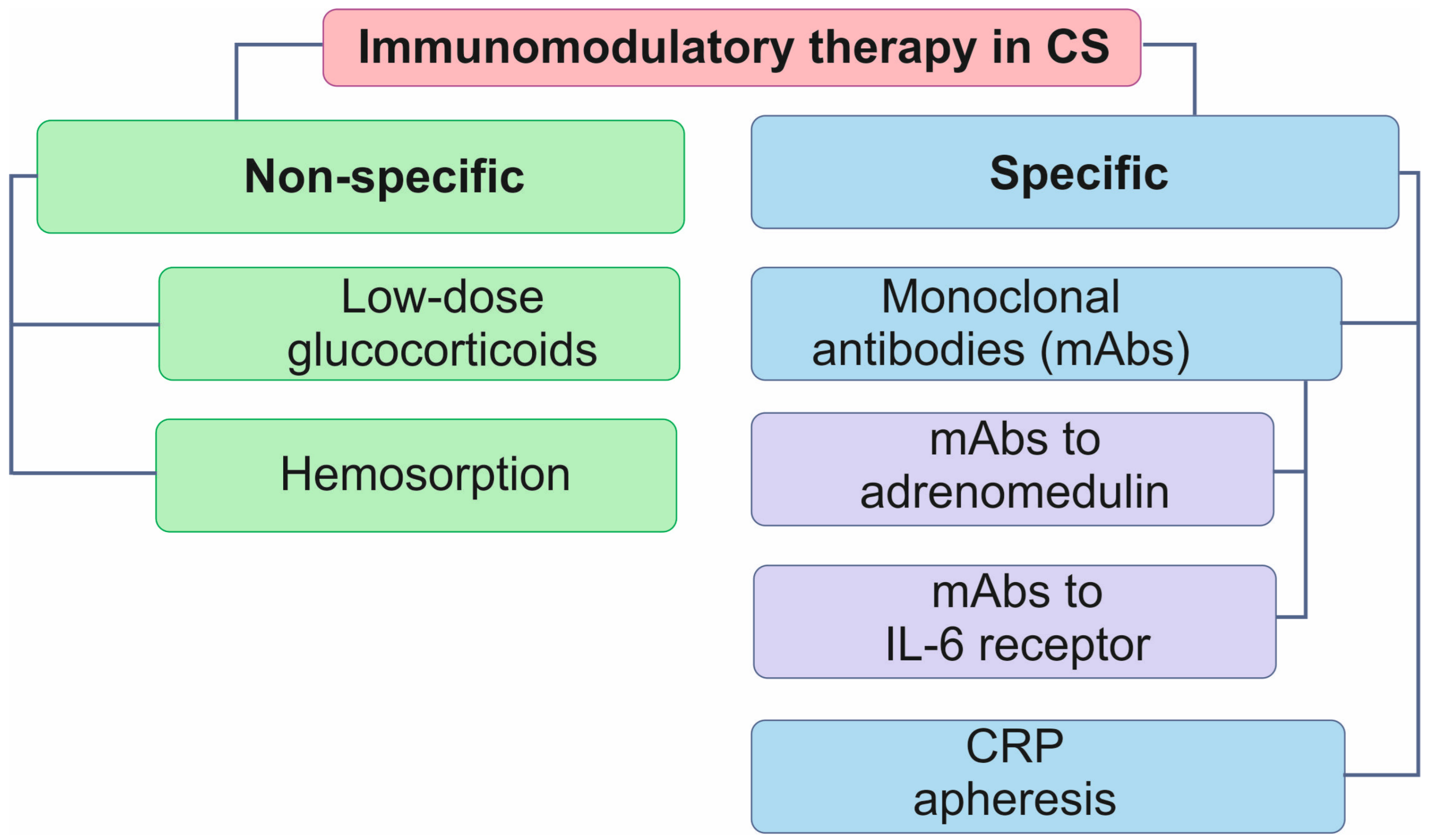 Immunomodulatory therapy in CS

Non-specific

Low-dose glucocorticoids

Hemosorption

Specific

Monoclonal antibodies (mAbs)

mAbs to adrenomedulin

mAbs to IL-6 receptor

CRP apheresis